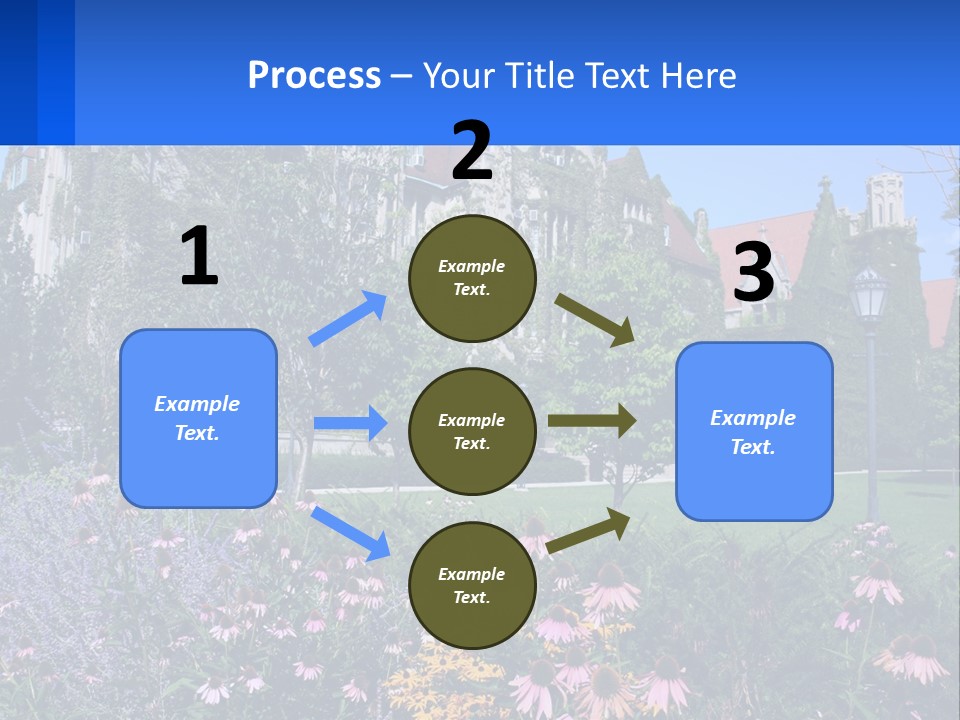 Process – Your Title Text Here

1

Example Text.

2

Example Text.

Example Text.

Example Text.

3

Example Text.